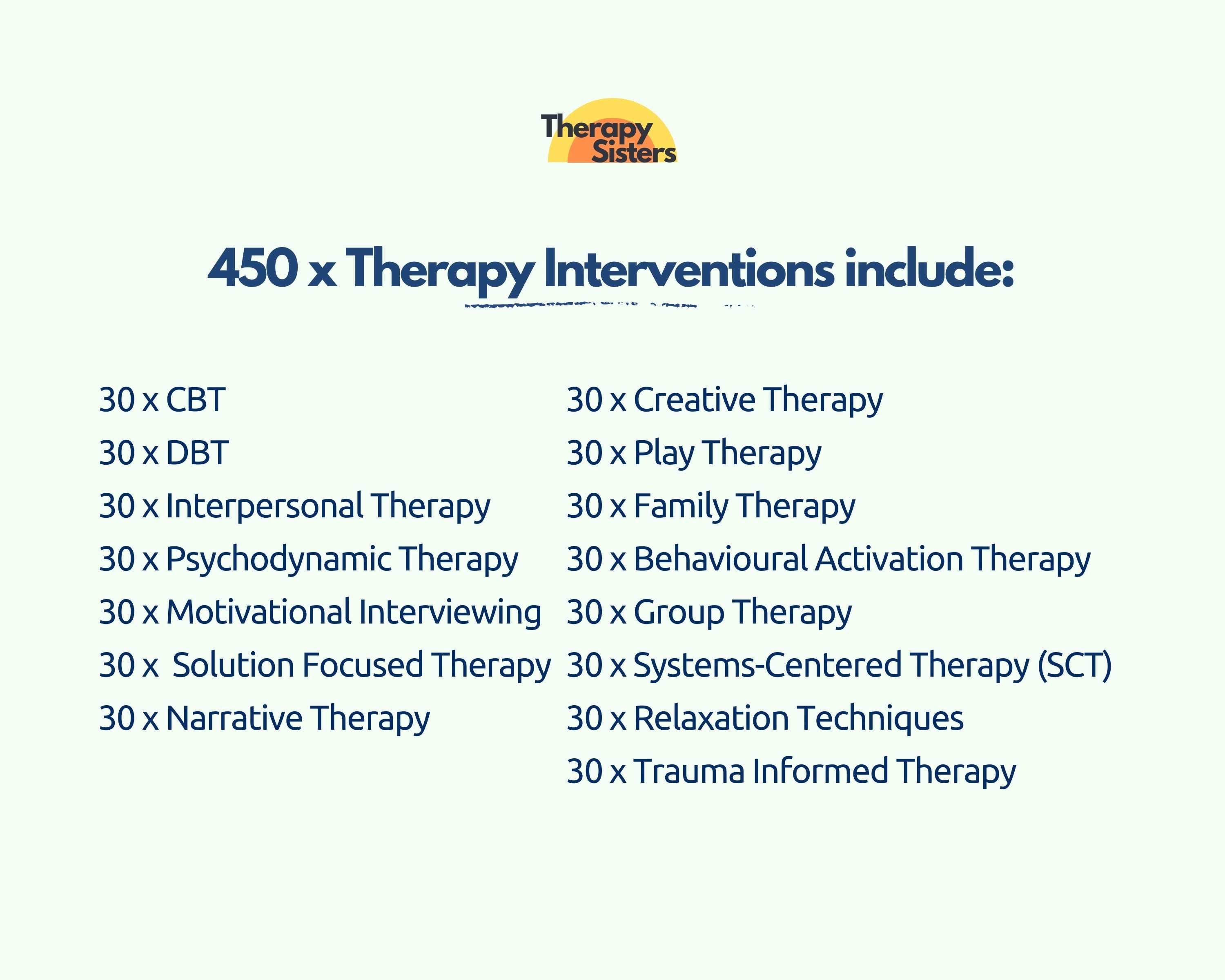 Therapy Sisters

450 x Therapy Interventions include:

30 x CBT
30 x DBT
30 x Interpersonal Therapy
30 x Psychodynamic Therapy
30 x Motivational Interviewing
30 x Solution Focused Therapy
30 x Narrative Therapy

30 x Creative Therapy
30 x Play Therapy
30 x Family Therapy
30 x Behavioural Activation Therapy
30 x Group Therapy
30 x Systems-Centered Therapy (SCT)
30 x Relaxation Techniques
30 x Trauma Informed Therapy